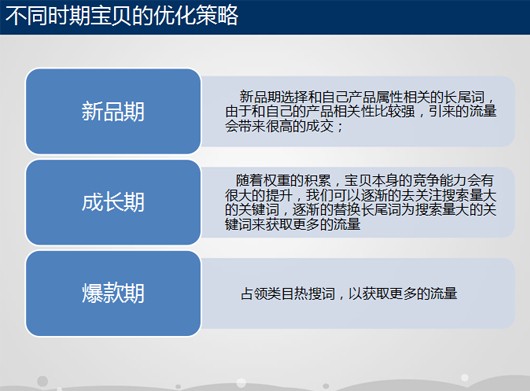 不同时期宝贝的优化策略

新品期

新品期选择和自己产品属性相关的长尾词，由于和自己的产品相关性比较强，引来的流量会带来很高的成交；

成长期

随着权重的积累，宝贝本身的竞争能力会有很大的提升，我们可以逐渐的去关注搜索量大的关键词，逐渐的替换长尾词为搜索量大的关键词来获取更多的流量

爆款期

占领类目热搜词，以获取更多的流量